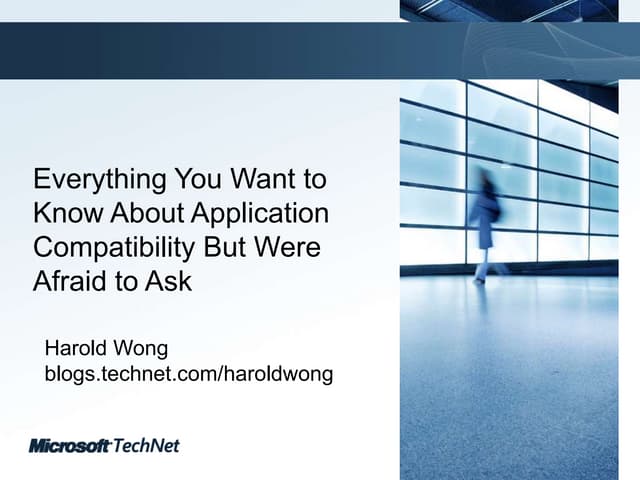 Everything You Want to Know About Application Compatibility But Were Afraid to Ask

Harold Wong
blogs.technet.com/haroldwong

Microsoft TechNet